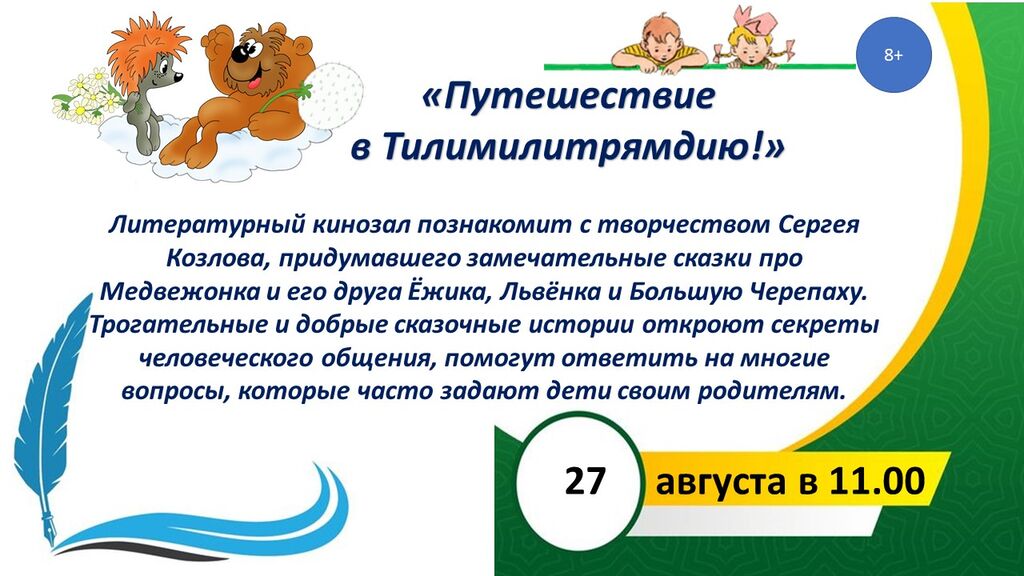 8+

«Путешествие в Тилимилитрямдию!»

Литературный кинозал познакомит с творчеством Сергея Козлова, придумавшего замечательные сказки про Медвежонка и его друга Ёжика, Львёнка и Большую Черепаху. Трогательные и добрые сказочные истории откроют секреты человеческого общения, помогут ответить на многие вопросы, которые часто задают дети своим родителям.

27 августа в 11.00